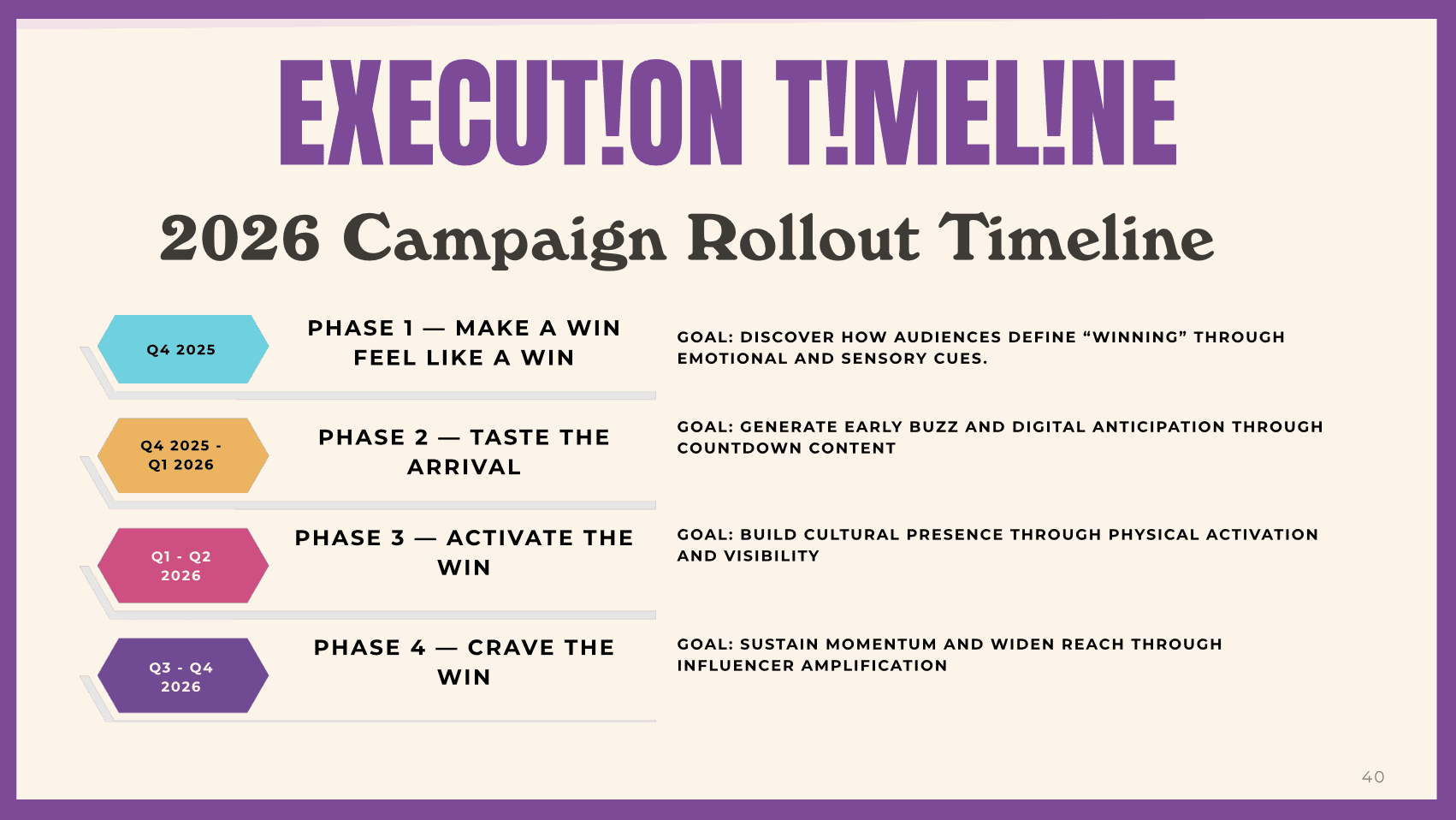 EXECUT!ON T!MEL!NE

2026 Campaign Rollout Timeline

Q4 2025

PHASE 1 — MAKE A WIN FEEL LIKE A WIN

GOAL: DISCOVER HOW AUDIENCES DEFINE “WINNING” THROUGH EMOTIONAL AND SENSORY CUES.

Q4 2025 - Q1 2026

PHASE 2 — TASTE THE ARRIVAL

GOAL: GENERATE EARLY BUZZ AND DIGITAL ANTICIPATION THROUGH COUNTDOWN CONTENT

Q1 - Q2 2026

PHASE 3 — ACTIVATE THE WIN

GOAL: BUILD CULTURAL PRESENCE THROUGH PHYSICAL ACTIVATION AND VISIBILITY

Q3 - Q4 2026

PHASE 4 — CRAVE THE WIN

GOAL: SUSTAIN MOMENTUM AND WIDEN REACH THROUGH INFLUENCER AMPLIFICATION

40